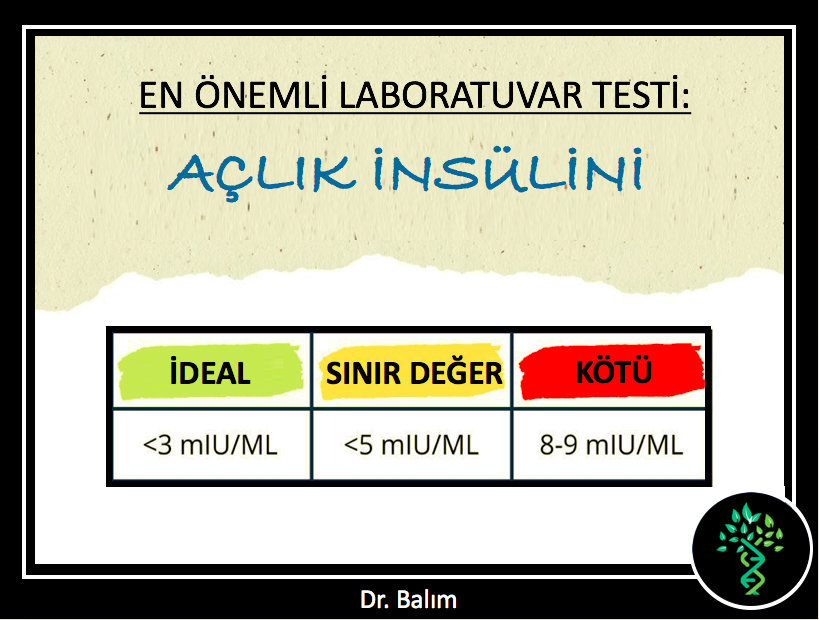 EN ÖNEMLİ LABORATUVAR TESTİ:

AÇLIK İNSÜLİNİ

| İDEAL | SINIR DEĞER | KÖTÜ |
|---|---|---|
| <3 mIU/ML | <5 mIU/ML | 8-9 mIU/ML |

Dr. Balım